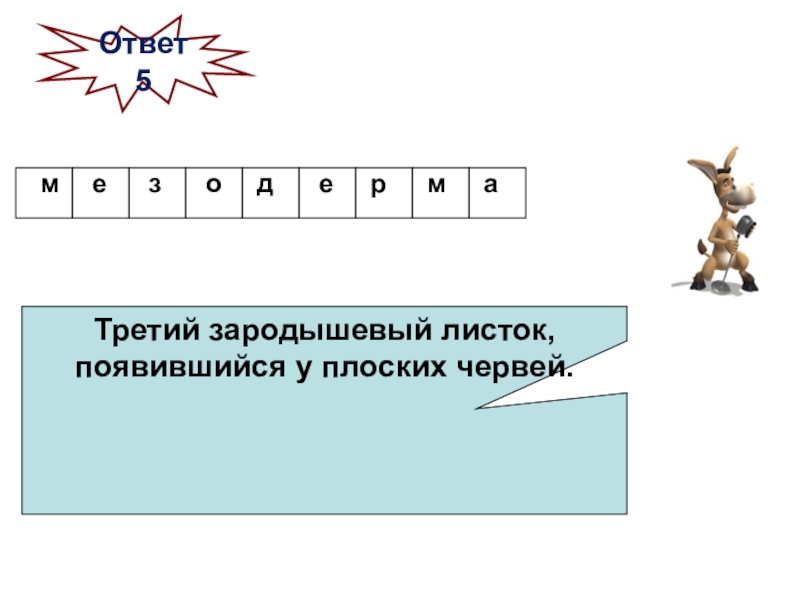 Ответ 5

| м | е | з | о | д | е | р | м | а |
|---|---|---|---|---|---|---|---|---|

Третий зародышевый листок, появившийся у плоских червей.